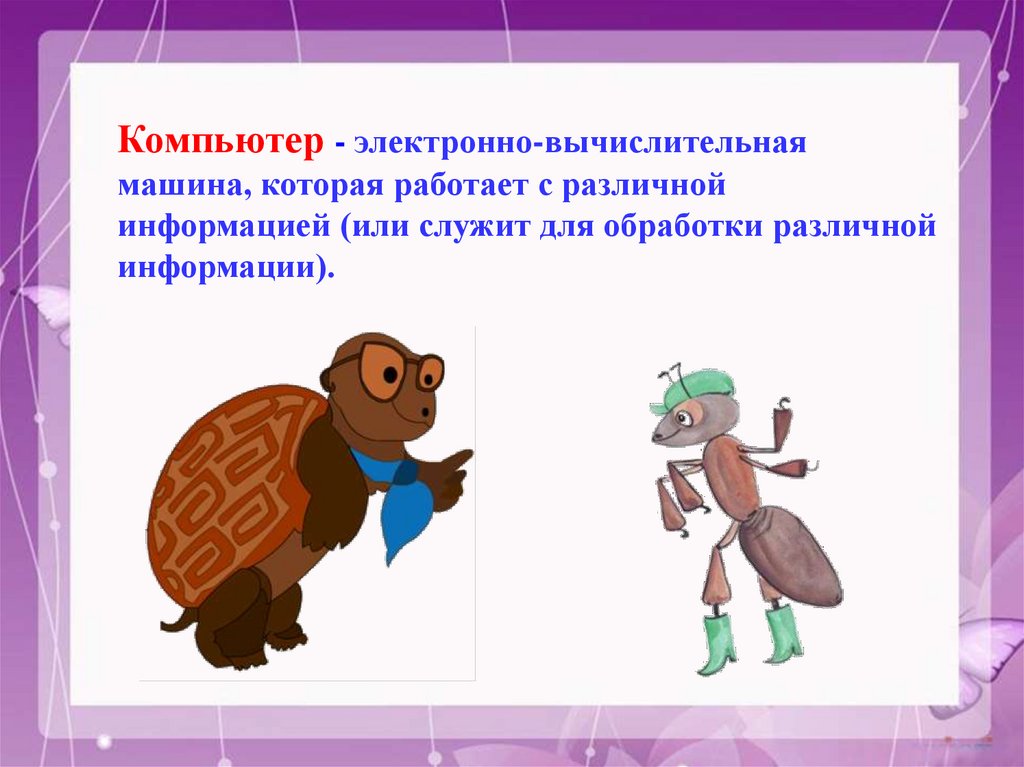 Компьютер - электронно-вычислительная машина, которая работает с различной информацией (или служит для обработки различной информации).